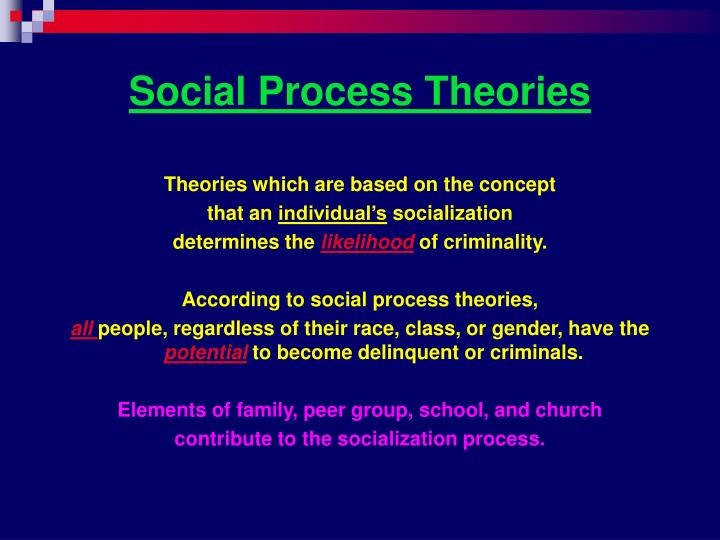 Social Process Theories

Theories which are based on the concept that an individual's socialization determines the likelihood of criminality.

According to social process theories, all people, regardless of their race, class, or gender, have the potential to become delinquent or criminals.

Elements of family, peer group, school, and church contribute to the socialization process.